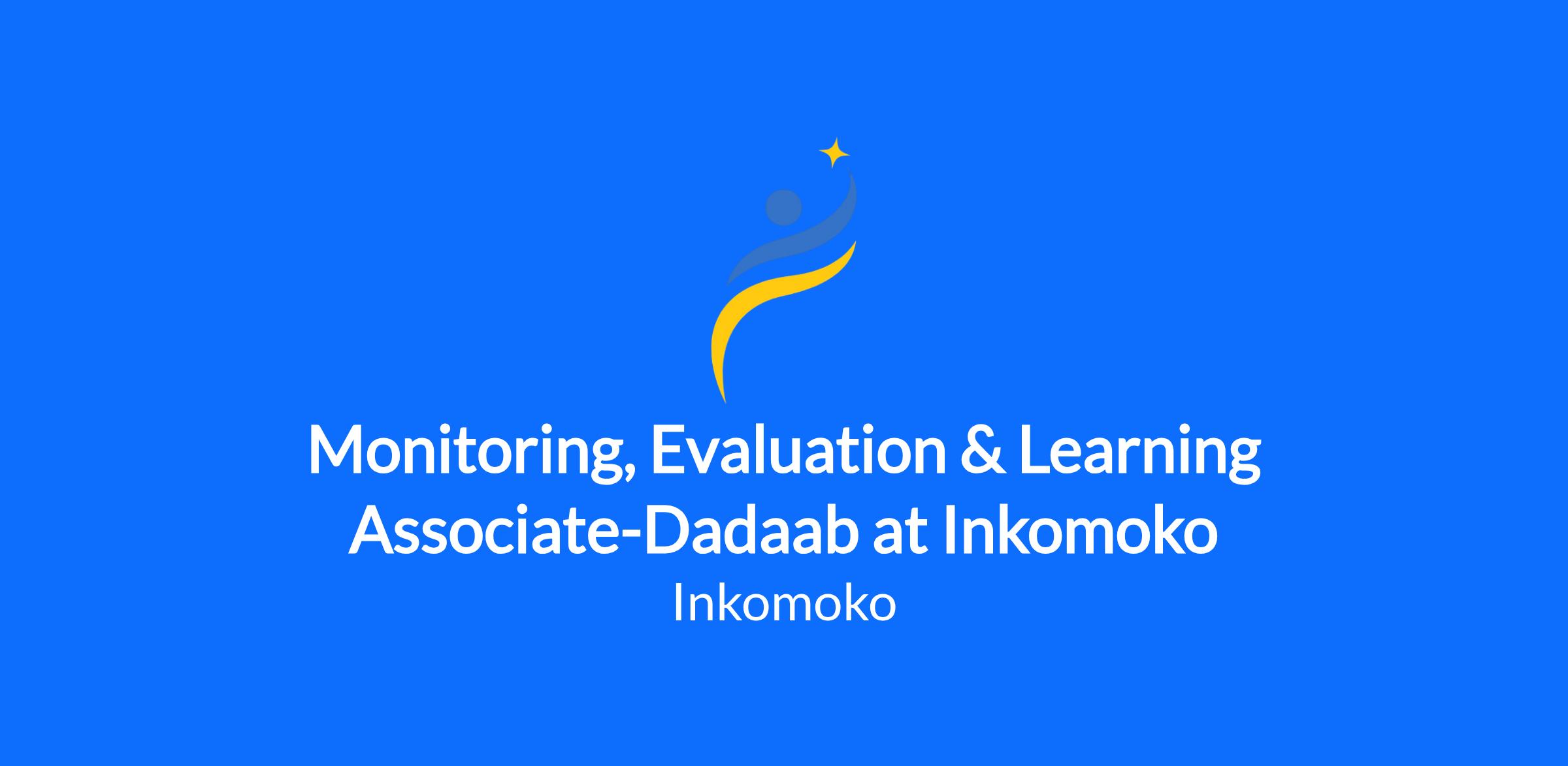 Monitoring, Evaluation & Learning Associate-Dadaab at Inkomoko

Inkomoko